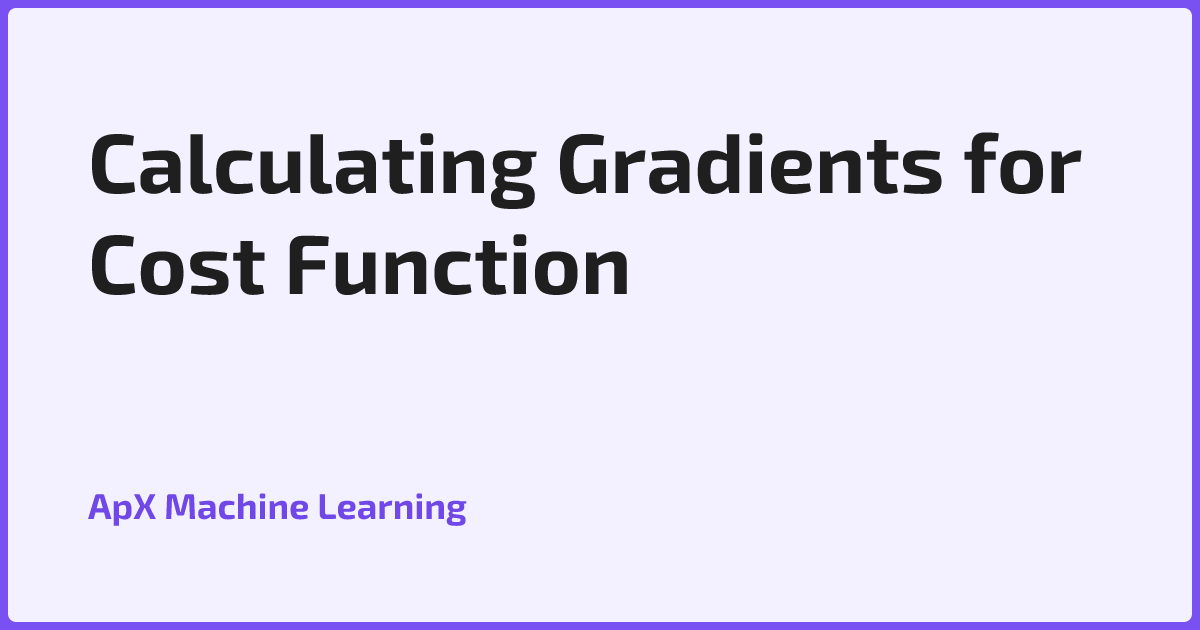 Calculating Gradients for Cost Function

ApX Machine Learning